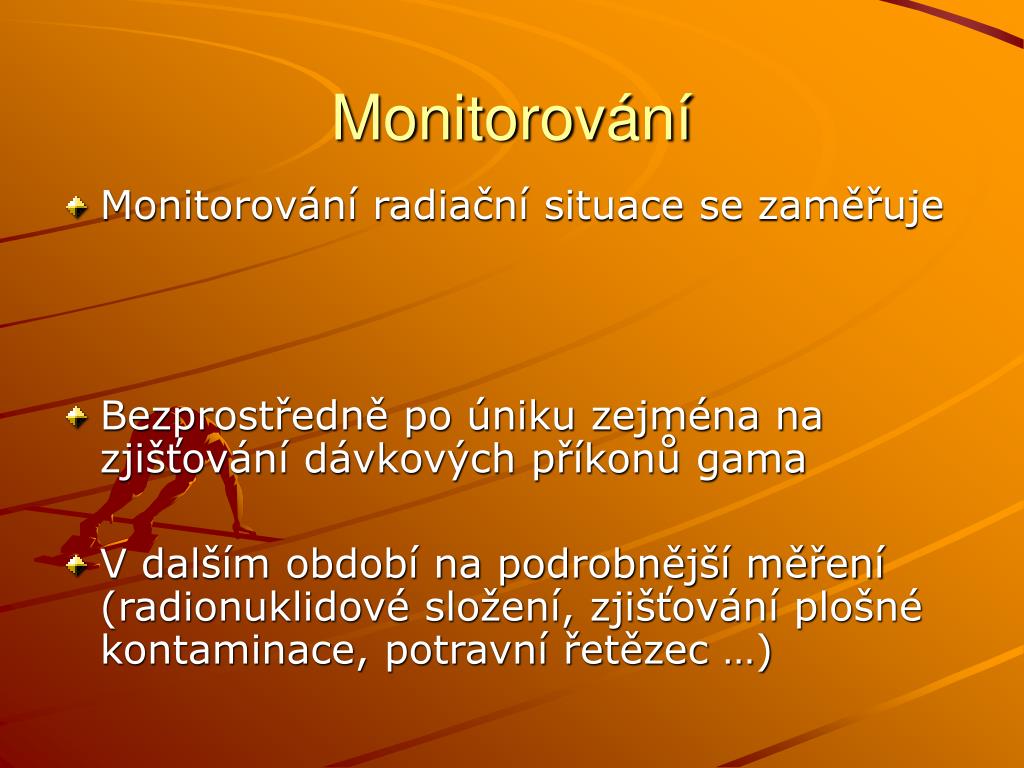 Monitorování

Monitorování radiační situace se zaměřuje

Bezprostředně po úniku zejména na zjišťování dávkových příkonů gama

V dalším období na podrobnější měření (radionuklidové složení, zjišťování plošné kontaminace, potravní řetězec …)